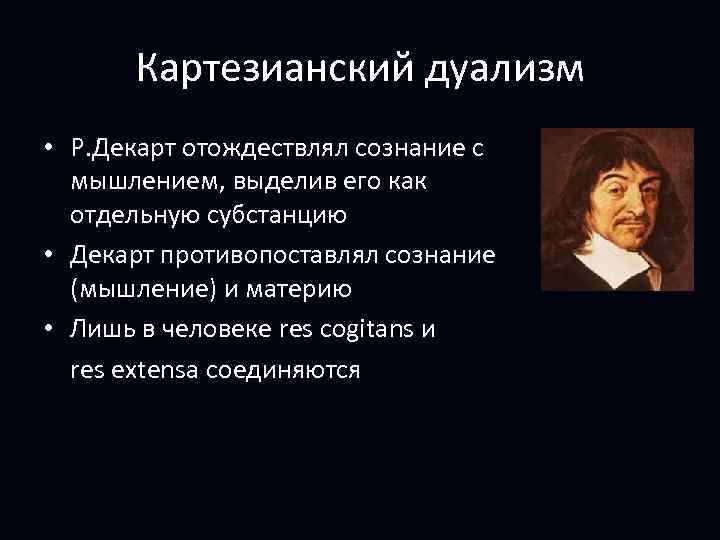 Картезианский дуализм

• Р.Декарт отождествлял сознание с мышлением, выделив его как отдельную субстанцию

• Декарт противопоставлял сознание (мышление) и материю

• Лишь в человеке res cogitans и

res extensa соединяются